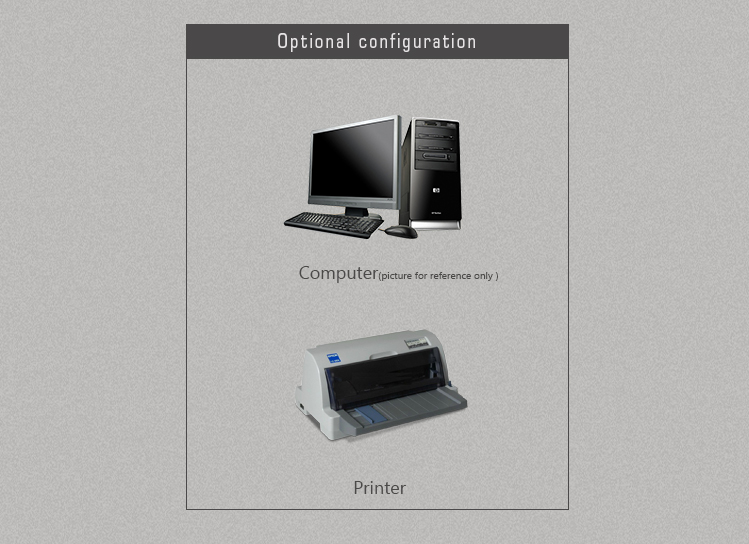 Optional configuration

Computer(picture for reference only )

Printer